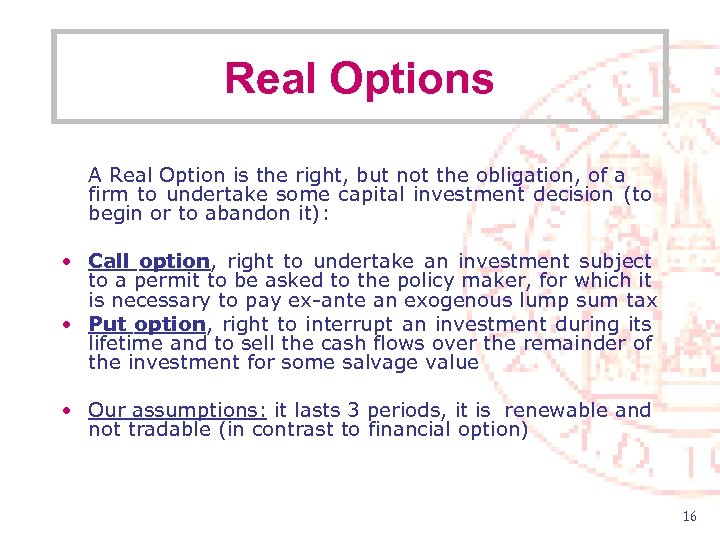 Real Options

A Real Option is the right, but not the obligation, of a firm to undertake some capital investment decision (to begin or to abandon it):

• Call option, right to undertake an investment subject to a permit to be asked to the policy maker, for which it is necessary to pay ex-ante an exogenous lump sum tax
• Put option, right to interrupt an investment during its lifetime and to sell the cash flows over the remainder of the investment for some salvage value

• Our assumptions: it lasts 3 periods, it is renewable and not tradable (in contrast to financial option)

16